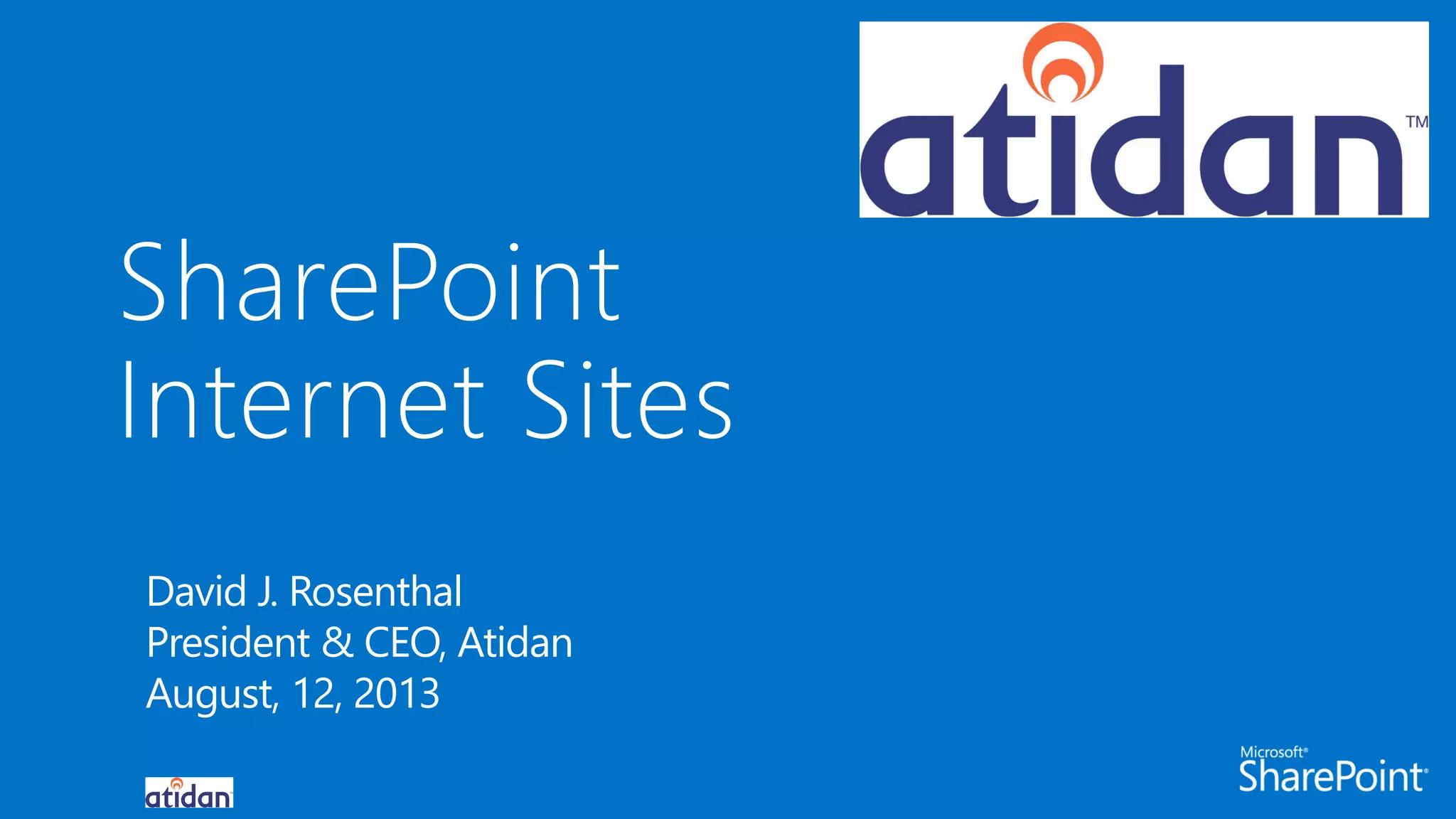 atidan™

SharePoint Internet Sites

David J. Rosenthal
President & CEO, Atidan
August, 12, 2013

atidan

Microsoft® SharePoint®